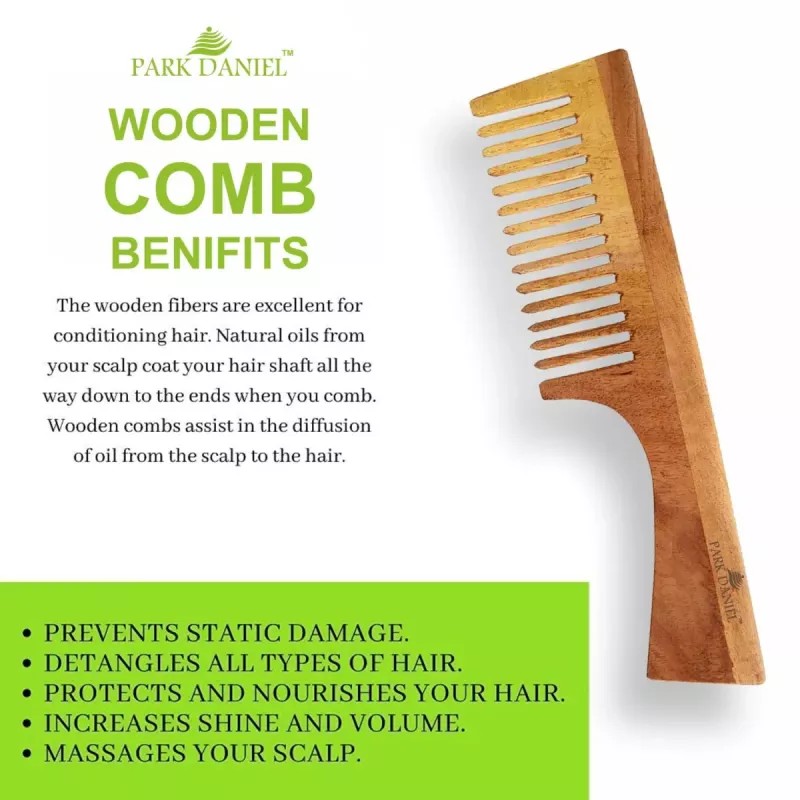 PARK DANIEL™

WOODEN COMB BENIFITS

The wooden fibers are excellent for conditioning hair. Natural oils from your scalp coat your hair shaft all the way down to the ends when you comb. Wooden combs assist in the diffusion of oil from the scalp to the hair.

PARK DANIEL

• PREVENTS STATIC DAMAGE.
• DETANGLES ALL TYPES OF HAIR.
• PROTECTS AND NOURISHES YOUR HAIR.
• INCREASES SHINE AND VOLUME.
• MASSAGES YOUR SCALP.